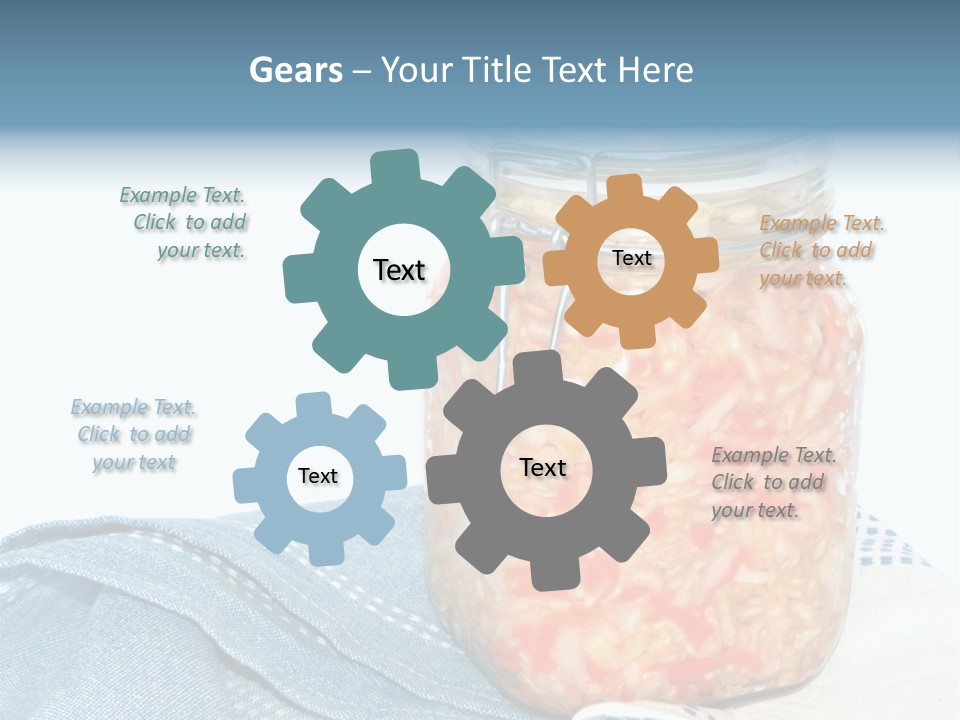 Gears – Your Title Text Here

Example Text. Click to add your text.

Text

Text

Example Text. Click to add your text.

Example Text. Click to add your text

Text

Text

Example Text. Click to add your text.